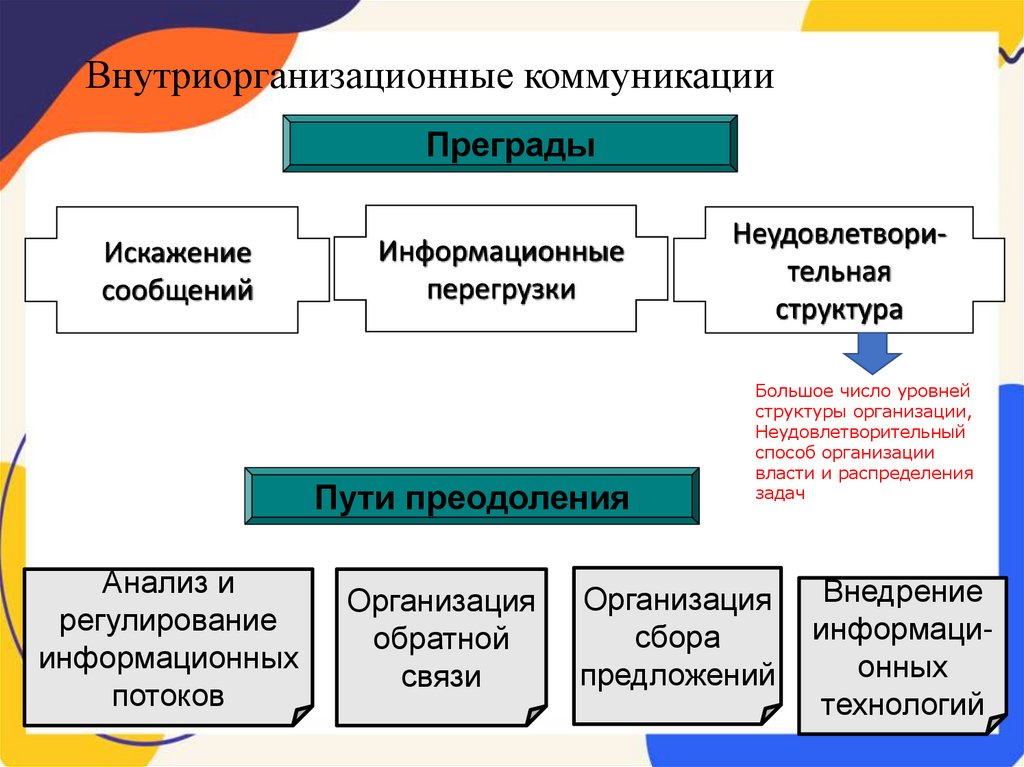 Внутриорганизационные коммуникации

Преграды

Искажение сообщений

Информационные перегрузки

Неудовлетвори-тельная структура

Большое число уровней структуры организации, Неудовлетворительный способ организации власти и распределения задач

Пути преодоления

Анализ и регулирование информационных потоков

Организация обратной связи

Организация сбора предложений

Внедрение информаци-онных технологий